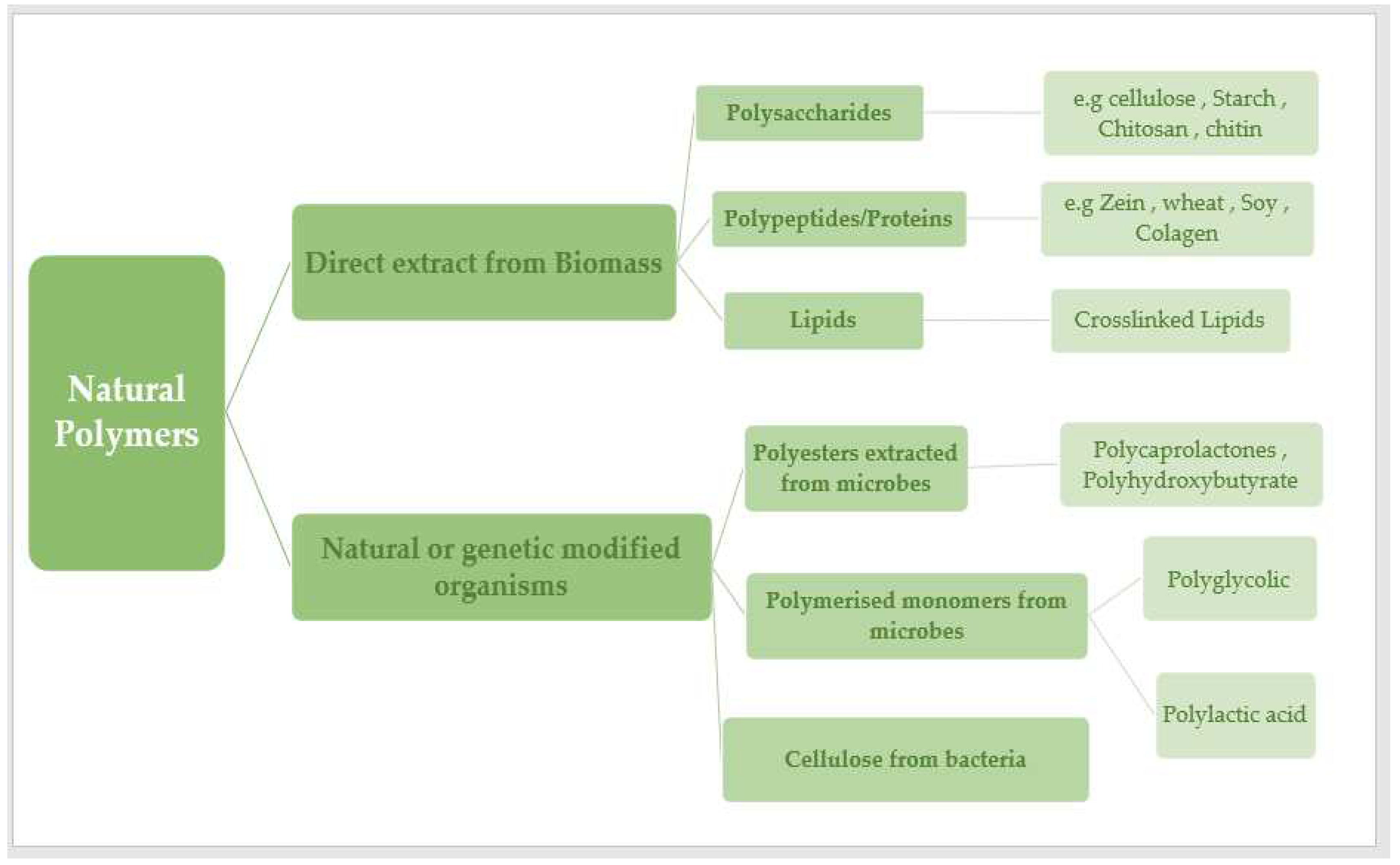 Natural Polymers

Direct extract from Biomass

Polysaccharides

e.g cellulose , Starch , Chitosan , chitin

Polypeptides/Proteins

e.g Zein , wheat , Soy , Colagen

Lipids

Crosslinked Lipids

Natural or genetic modified organisms

Polyesters extracted from microbes

Polycaprolactones , Polyhydroxybutyrate

Polymerised monomers from microbes

Polyglycolic

Polylactic acid

Cellulose from bacteria